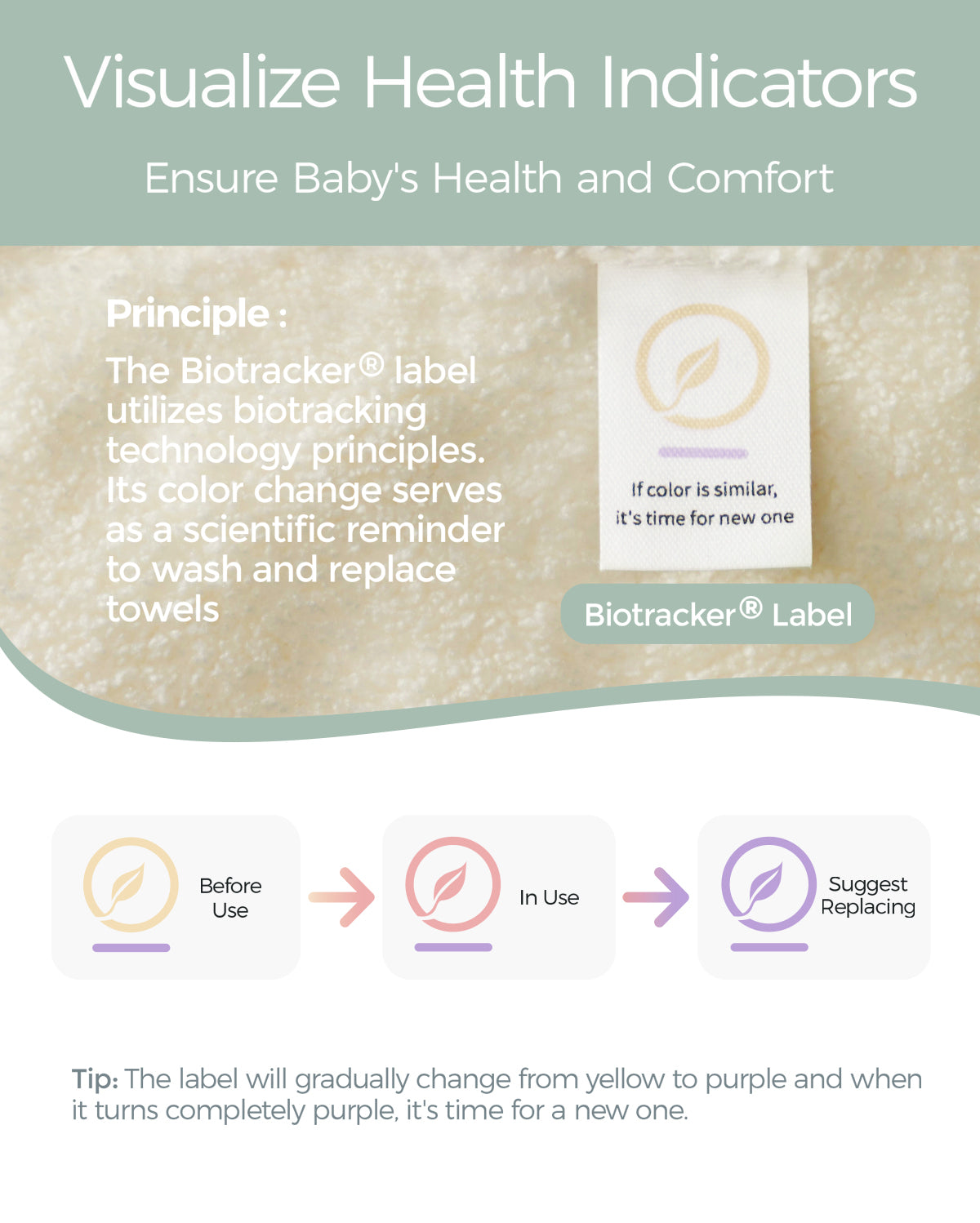 Visualize Health Indicators

Ensure Baby's Health and Comfort

Principle :

The Biotracker® label utilizes biotracking technology principles. Its color change serves as a scientific reminder to wash and replace towels

If color is similar, it's time for new one

Biotracker® Label

Before Use

In Use

Suggest Replacing

Tip: The label will gradually change from yellow to purple and when it turns completely purple, it's time for a new one.